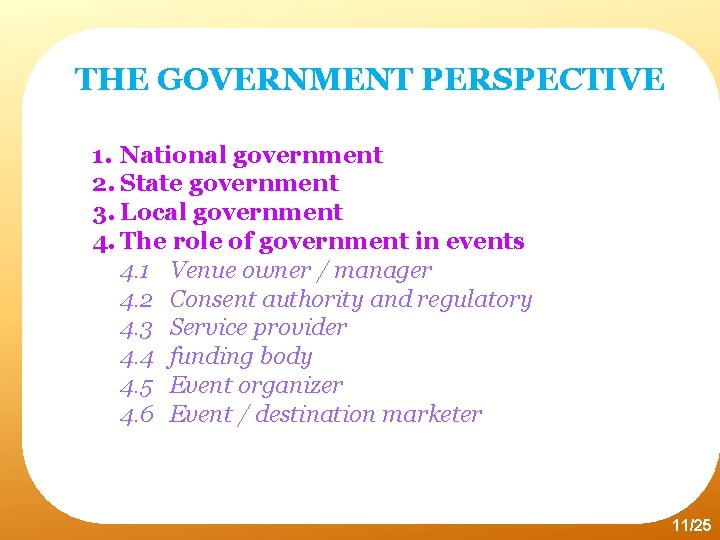 THE GOVERNMENT PERSPECTIVE

1. National government
2. State government
3. Local government
4. The role of government in events
4.1 Venue owner / manager
4.2 Consent authority and regulatory
4.3 Service provider
4.4 funding body
4.5 Event organizer
4.6 Event / destination marketer

11/25